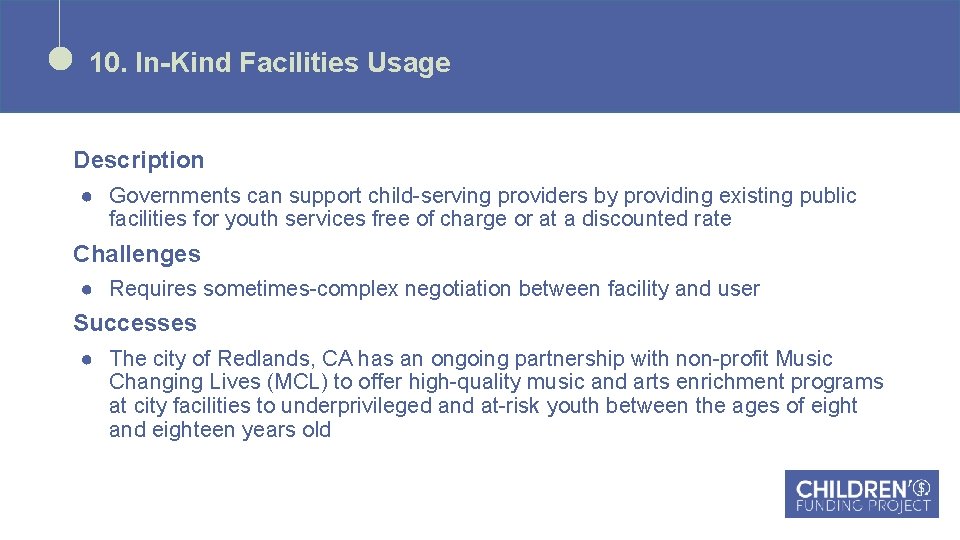 10. In-Kind Facilities Usage

Description

● Governments can support child-serving providers by providing existing public facilities for youth services free of charge or at a discounted rate

Challenges

● Requires sometimes-complex negotiation between facility and user

Successes

● The city of Redlands, CA has an ongoing partnership with non-profit Music Changing Lives (MCL) to offer high-quality music and arts enrichment programs at city facilities to underprivileged and at-risk youth between the ages of eight and eighteen years old

CHILDREN'S FUNDING PROJECT